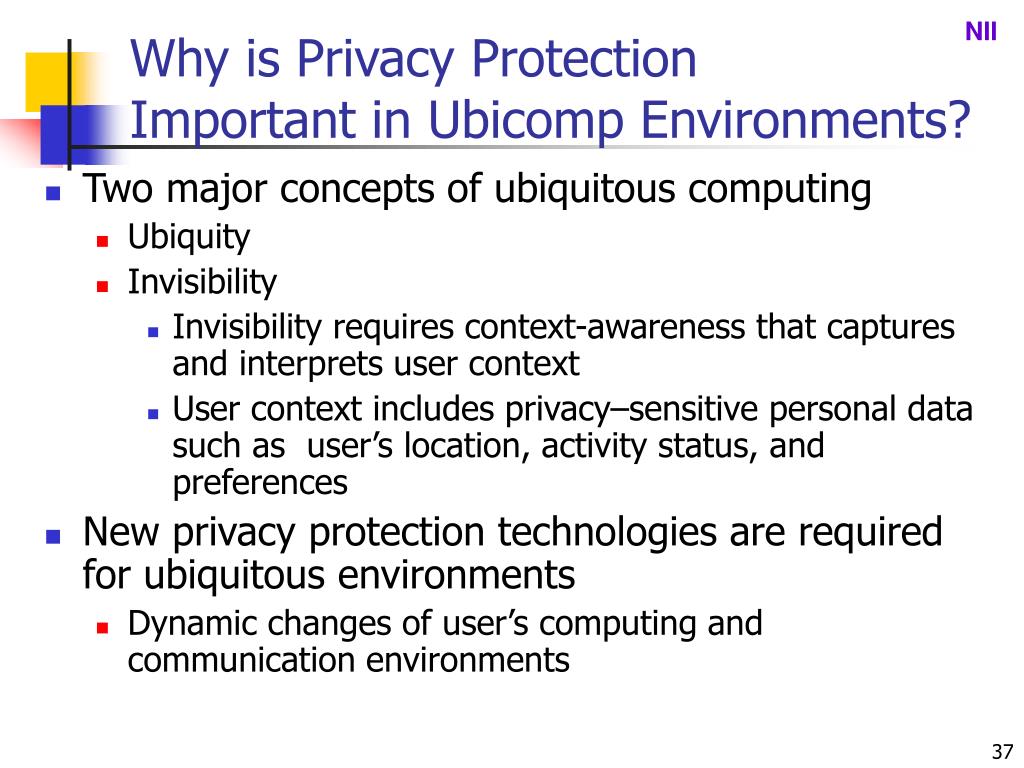 NII

Why is Privacy Protection Important in Ubicomp Environments?

Two major concepts of ubiquitous computing

Ubiquity

Invisibility

Invisibility requires context-awareness that captures and interprets user context

User context includes privacy–sensitive personal data such as  user’s location, activity status, and preferences

New privacy protection technologies are required for ubiquitous environments

Dynamic changes of user’s computing and communication environments

37